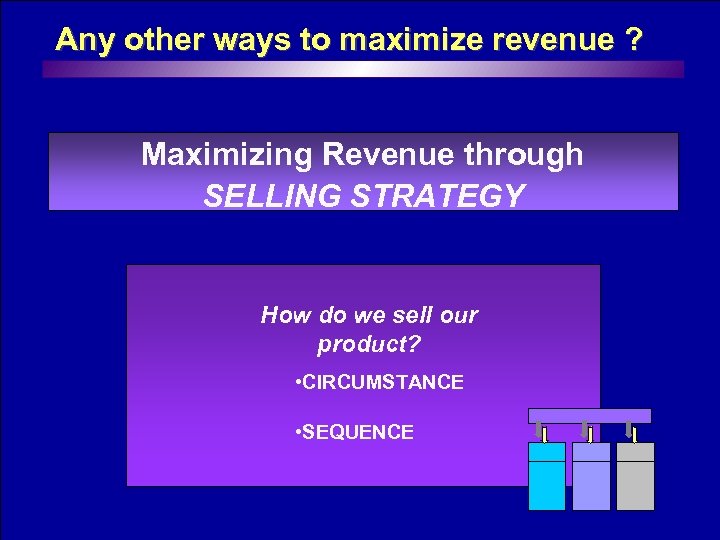 Any other ways to maximize revenue ?

Maximizing Revenue through
SELLING STRATEGY

How do we sell our product?

•CIRCUMSTANCE

•SEQUENCE